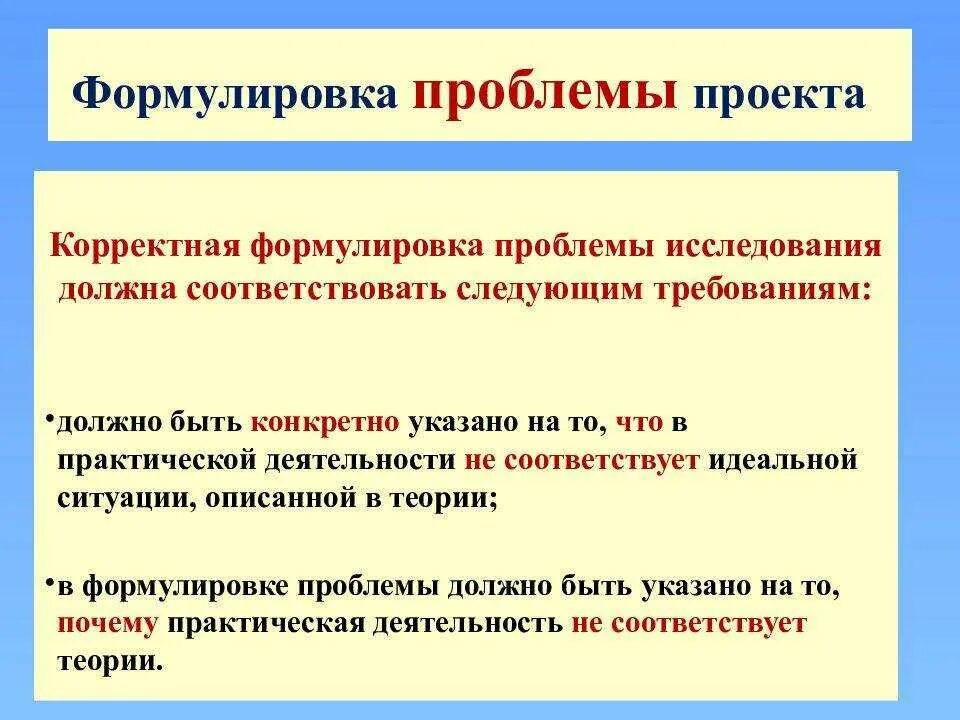 Формулировка проблемы проекта

Корректная формулировка проблемы исследования должна соответствовать следующим требованиям:

•должно быть конкретно указано на то, что в практической деятельности не соответствует идеальной ситуации, описанной в теории;

•в формулировке проблемы должно быть указано на то, почему практическая деятельность не соответствует теории.